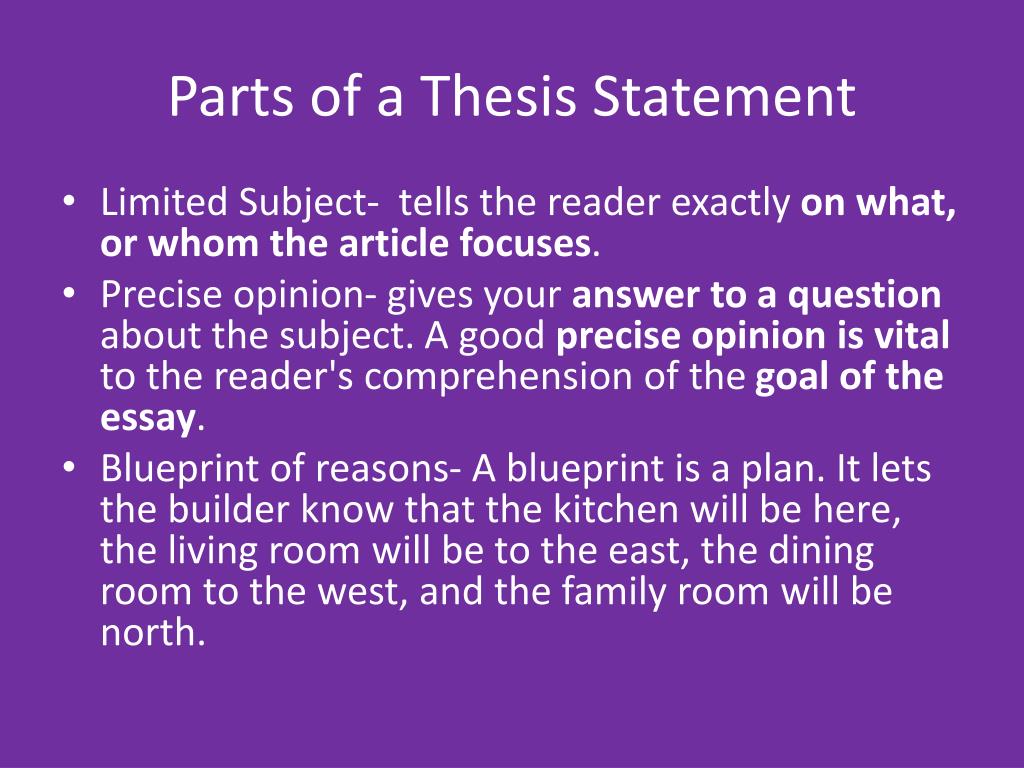 Parts of a Thesis Statement

• Limited Subject- tells the reader exactly on what, or whom the article focuses.
• Precise opinion- gives your answer to a question about the subject. A good precise opinion is vital to the reader's comprehension of the goal of the essay.
• Blueprint of reasons- A blueprint is a plan. It lets the builder know that the kitchen will be here, the living room will be to the east, the dining room to the west, and the family room will be north.